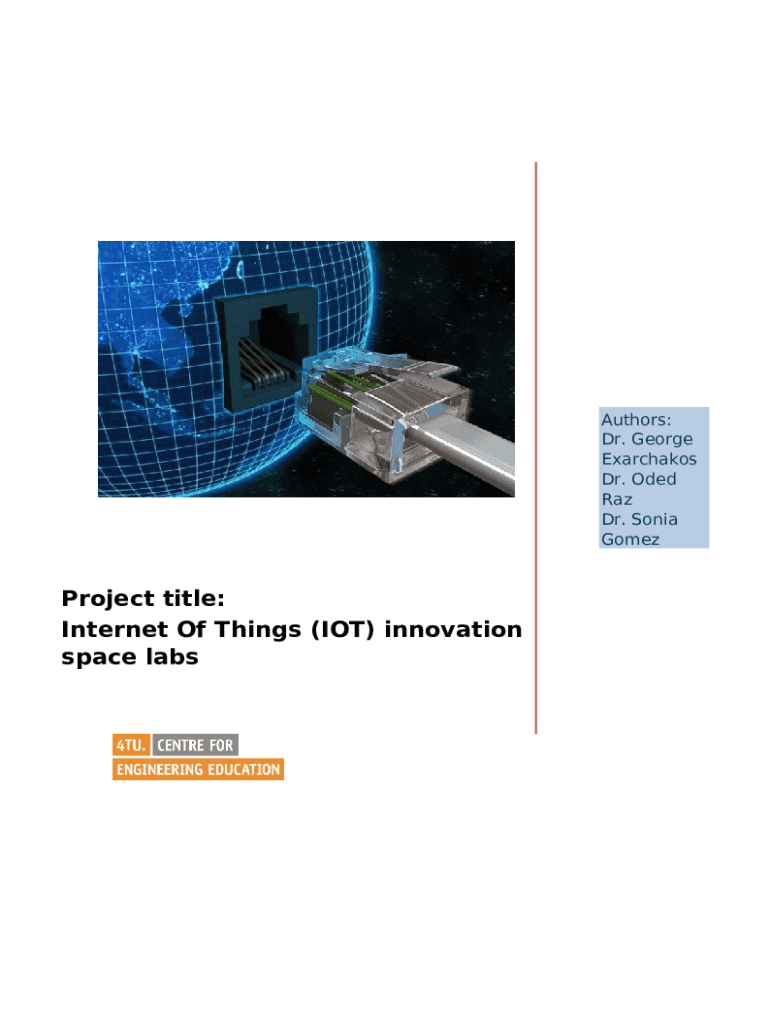 Authors:
Dr. George Exarchakos
Dr. Oded Raz
Dr. Sonia Gomez

Project title:
Internet Of Things (IOT) innovation space labs

4TU. CENTRE FOR ENGINEERING EDUCATION